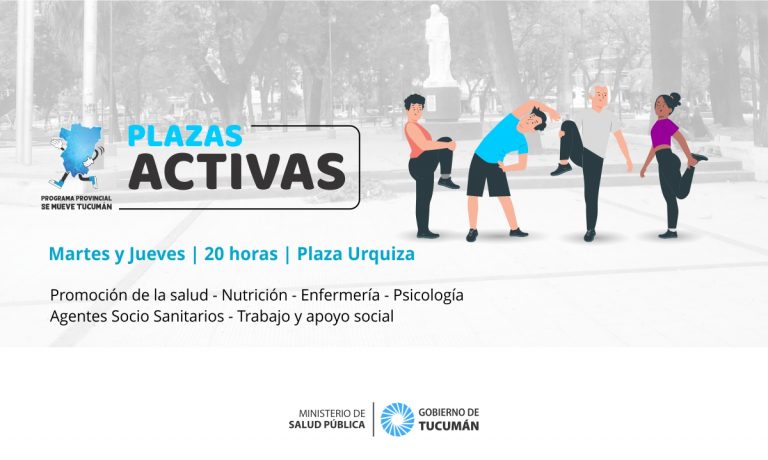 PROGRAMA PROVINCIAL
SE MUEVE TUCUMÁN

PLAZAS
ACTIVAS

Martes y Jueves | 20 horas | Plaza Urquiza

Promoción de la salud - Nutrición - Enfermería - Psicología
Agentes Socio Sanitarios - Trabajo y apoyo social

MINISTERIO DE
SALUD PÚBLICA

GOBIERNO DE
TUCUMÁN